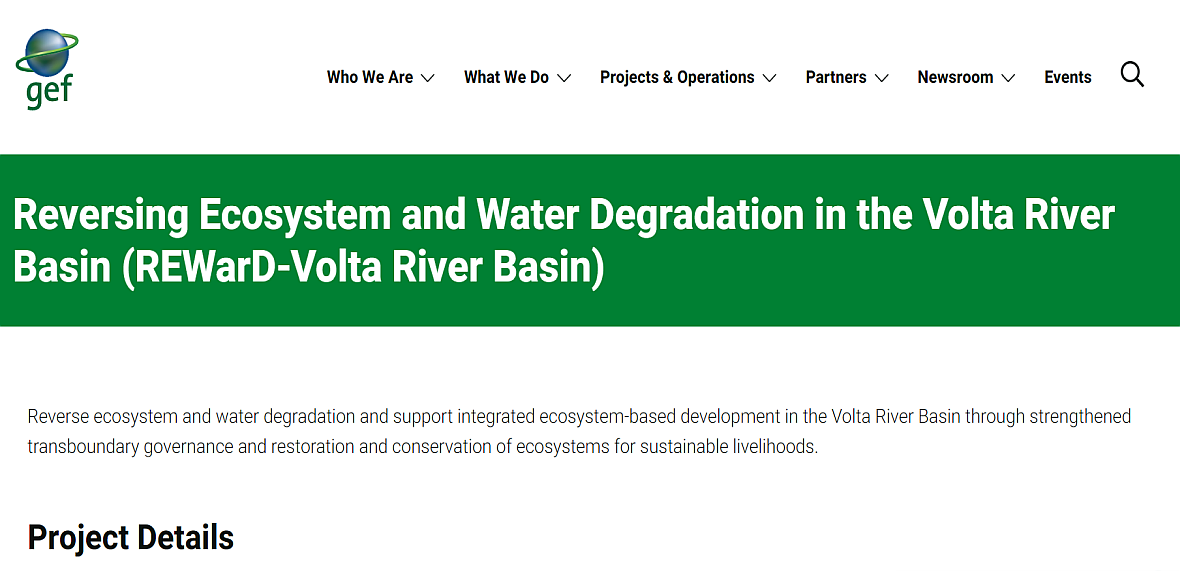 gef

Who We Are What We Do Projects & Operations Partners Newsroom Events

Reversing Ecosystem and Water Degradation in the Volta River Basin (REWarD-Volta River Basin)

Reverse ecosystem and water degradation and support integrated ecosystem-based development in the Volta River Basin through strengthened transboundary governance and restoration and conservation of ecosystems for sustainable livelihoods.

Project Details